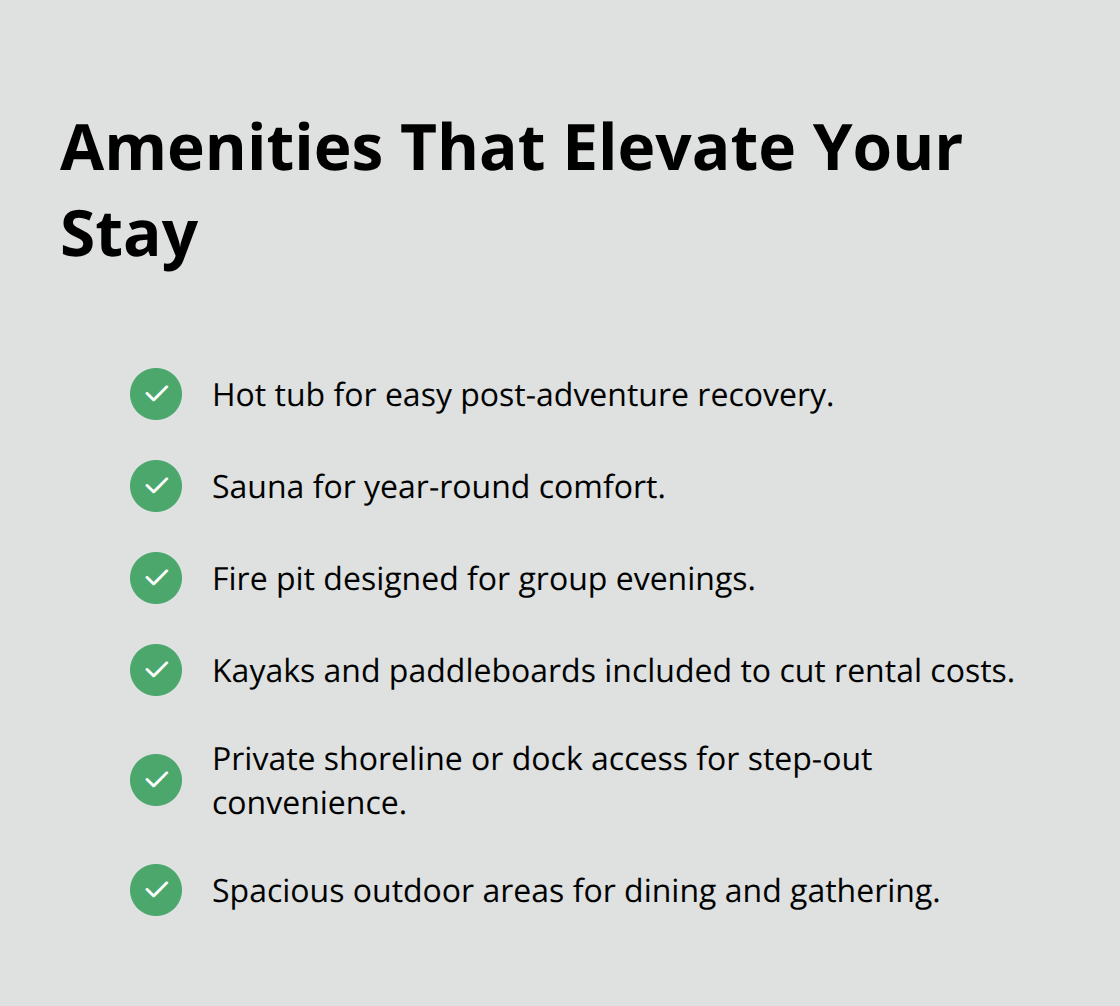 Amenities That Elevate Your Stay

Hot tub for easy post-adventure recovery.

Sauna for year-round comfort.

Fire pit designed for group evenings.

Kayaks and paddleboards included to cut rental costs.

Private shoreline or dock access for step-out convenience.

Spacious outdoor areas for dining and gathering.